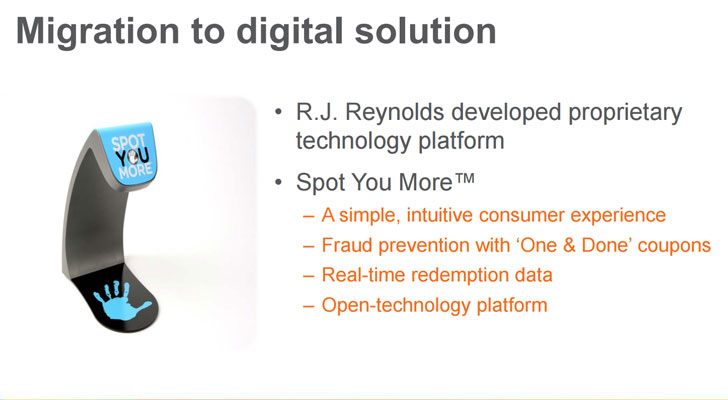 Migration to digital solution

SPOT YOU MORE

• R.J. Reynolds developed proprietary technology platform

• Spot You More™
– A simple, intuitive consumer experience
– Fraud prevention with 'One & Done' coupons
– Real-time redemption data
– Open-technology platform